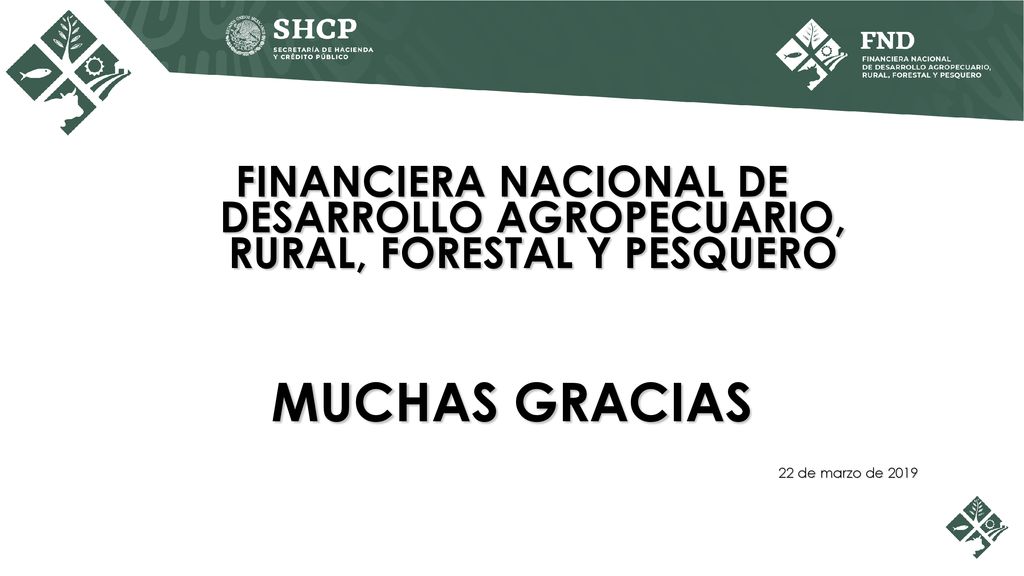 SHCP
SECRETARÍA DE HACIENDA Y CRÉDITO PÚBLICO

FND
FINANCIERA NACIONAL DE DESARROLLO AGROPECUARIO, RURAL, FORESTAL Y PESQUERO

FINANCIERA NACIONAL DE DESARROLLO AGROPECUARIO, RURAL, FORESTAL Y PESQUERO

MUCHAS GRACIAS

22 de marzo de 2019